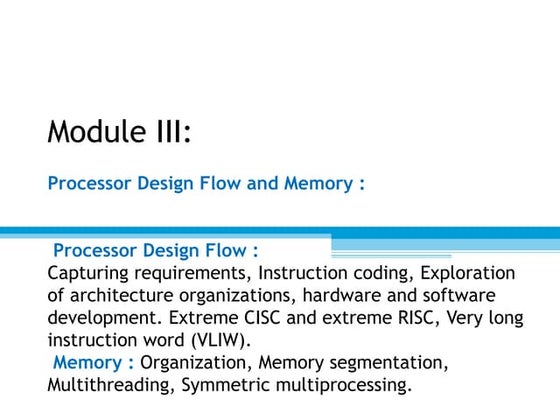 Module III:

Processor Design Flow and Memory :

Processor Design Flow :
Capturing requirements, Instruction coding, Exploration of architecture organizations, hardware and software development. Extreme CISC and extreme RISC, Very long instruction word (VLIW).
Memory : Organization, Memory segmentation, Multithreading, Symmetric multiprocessing.